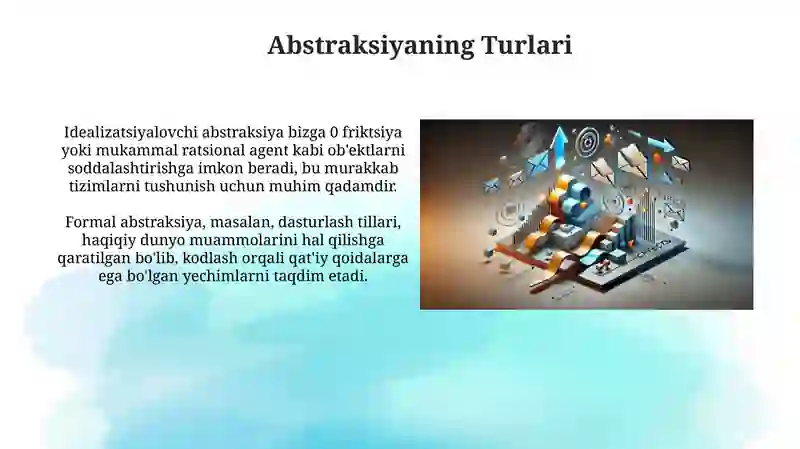 Abstraksiyaning Turlari

Idealizatsiyalovchi abstraksiya bizga 0 friktsiya yoki mukammal ratsional agent kabi ob'ektlarni soddalashtirishga imkon beradi, bu murakkab tizimlarni tushunish uchun muhim qadamdir.

Formal abstraksiya, masalan, dasturlash tillari, haqiqiy dunyo muammolarini hal qilishga qaratilgan bo'lib, kodlash orqali qat'iy qoidalarga ega bo'lgan yechimlarni taqdim etadi.